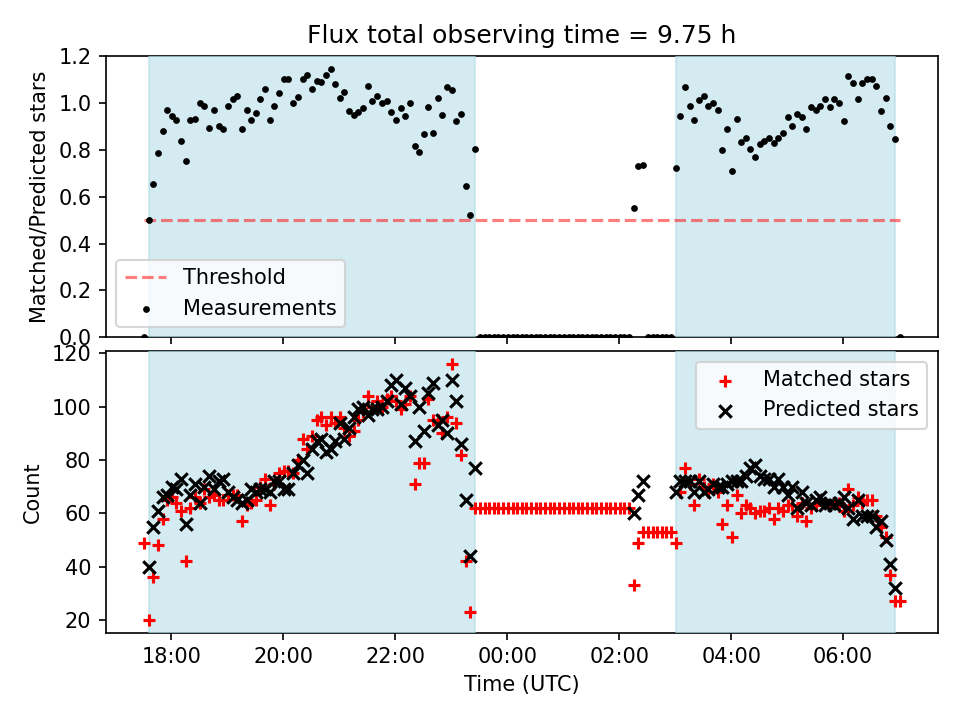 Flux total observing time = 9.75 h

Matched/Predicted stars

1.2
1.0
0.8
0.6
0.4
0.2
0.0

Threshold
Measurements

Count

120
100
80
60
40
20

Matched stars
Predicted stars

18:00
20:00
22:00
00:00
02:00
04:00
06:00

Time (UTC)